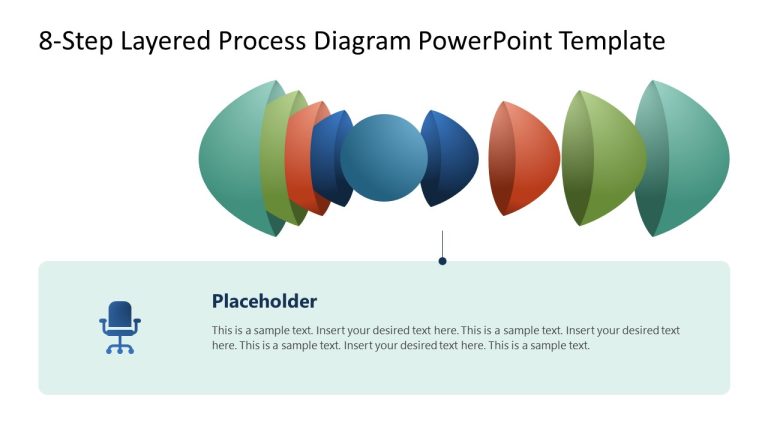 8-Step Layered Process Diagram PowerPoint Template

Placeholder

This is a sample text. Insert your desired text here. This is a sample text. Insert your desired text here. This is a sample text. Insert your desired text here. This is a sample text.